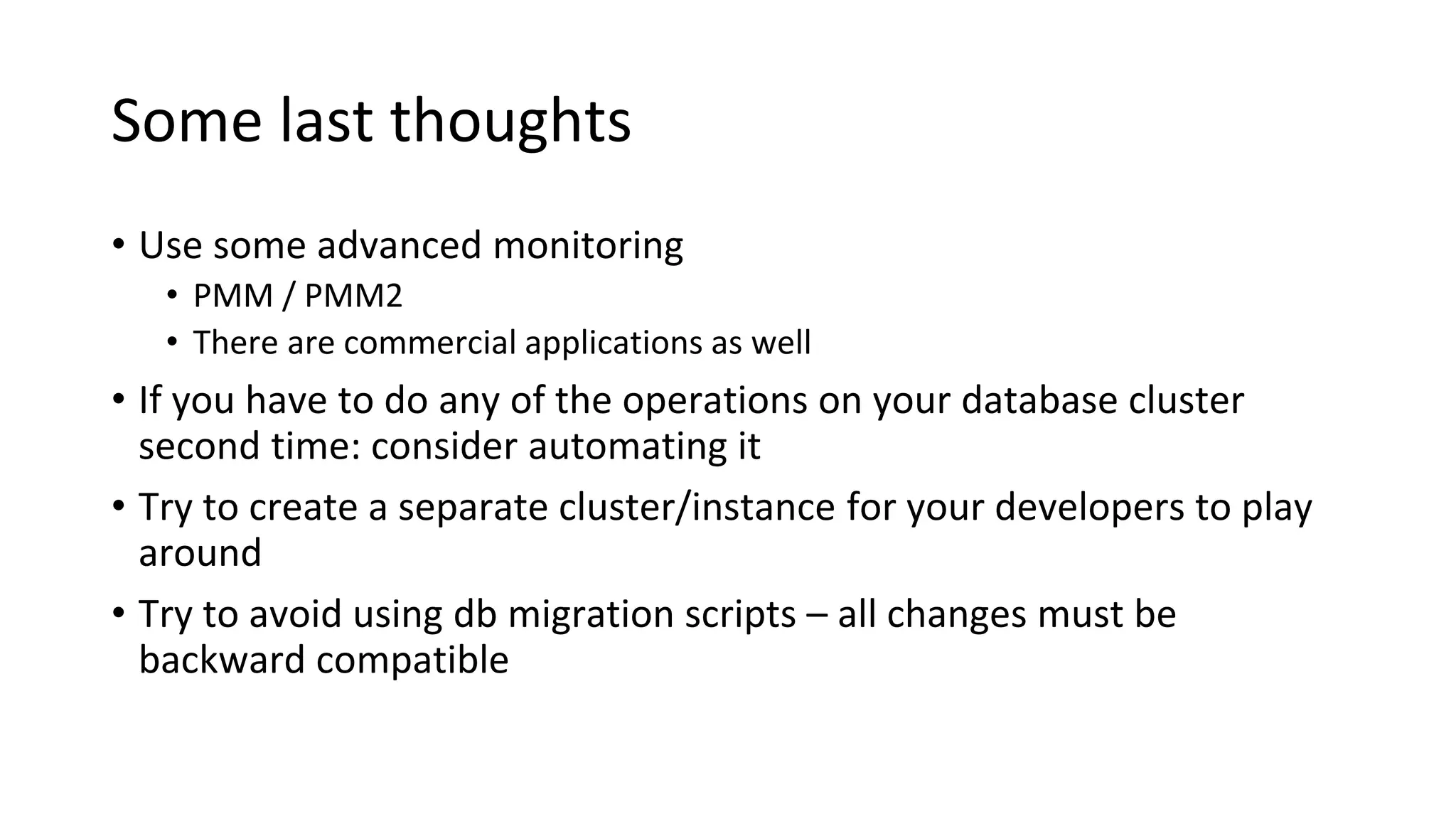 Some last thoughts

• Use some advanced monitoring
  • PMM / PMM2
  • There are commercial applications as well
• If you have to do any of the operations on your database cluster second time: consider automating it
• Try to create a separate cluster/instance for your developers to play around
• Try to avoid using db migration scripts – all changes must be backward compatible